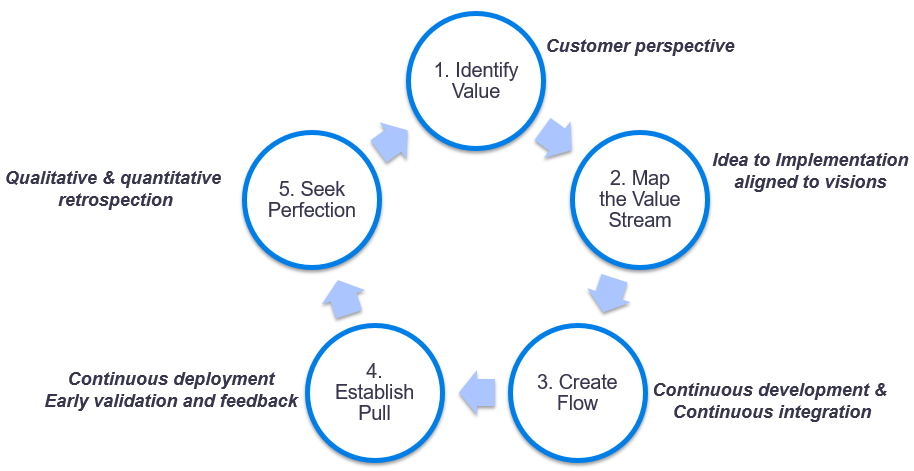 1. Identify Value

Customer perspective

2. Map the Value Stream

Idea to Implementation aligned to visions

3. Create Flow

Continuous development & Continuous integration

4. Establish Pull

Continuous deployment
Early validation and feedback

5. Seek Perfection

Qualitative & quantitative retrospection